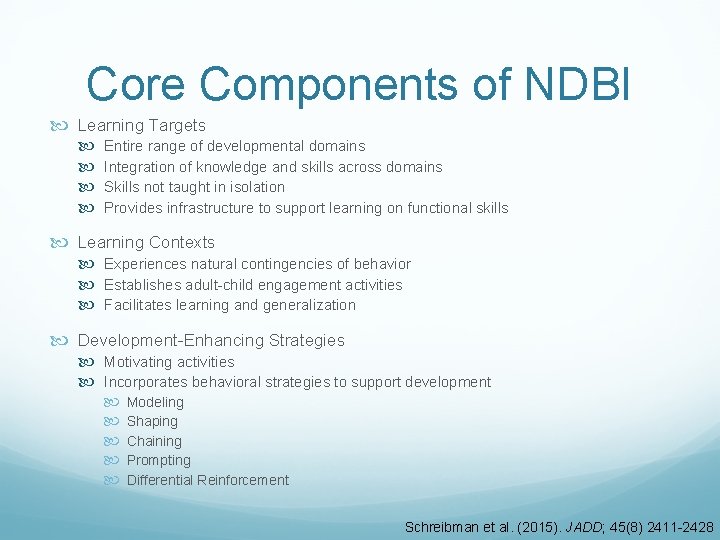 Core Components of NDBI

Learning Targets
Entire range of developmental domains
Integration of knowledge and skills across domains
Skills not taught in isolation
Provides infrastructure to support learning on functional skills

Learning Contexts
Experiences natural contingencies of behavior
Establishes adult-child engagement activities
Facilitates learning and generalization

Development-Enhancing Strategies
Motivating activities
Incorporates behavioral strategies to support development
Modeling
Shaping
Chaining
Prompting
Differential Reinforcement

Schreibman et al. (2015). JADD; 45(8) 2411-2428